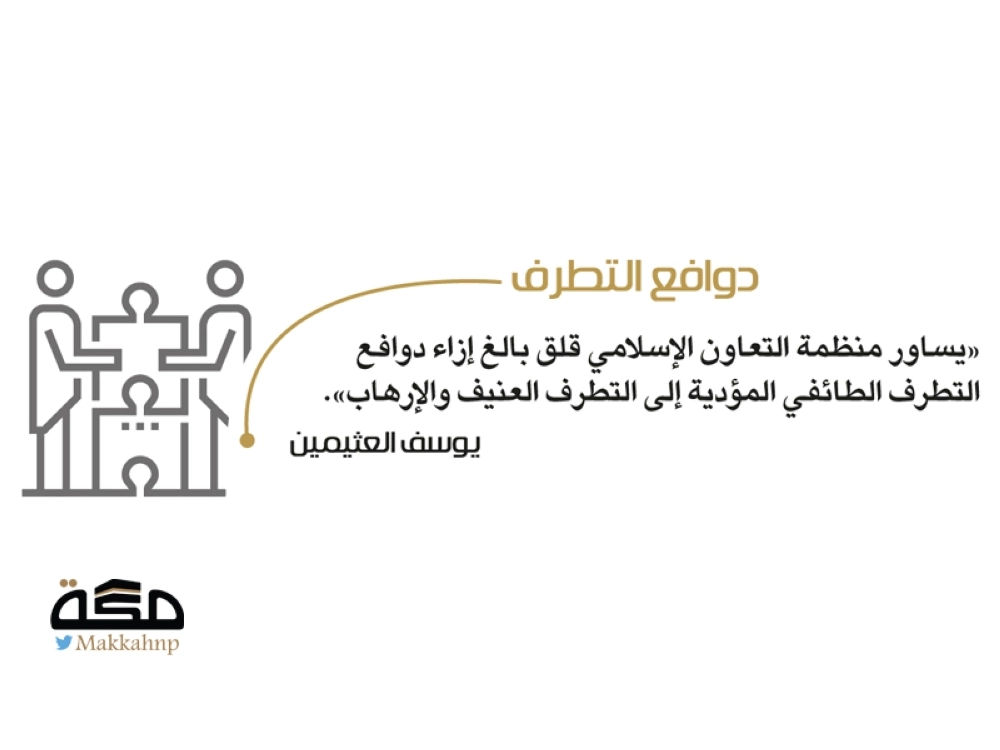 دوافع التطرف

«يساور منظمة التعاون الإسلامي قلق بالغ إزاء دوافع التطرف الطائفي المؤدية إلى التطرف العنيف والإرهاب».

يوسف العثيمين

مكة
Makkahnp